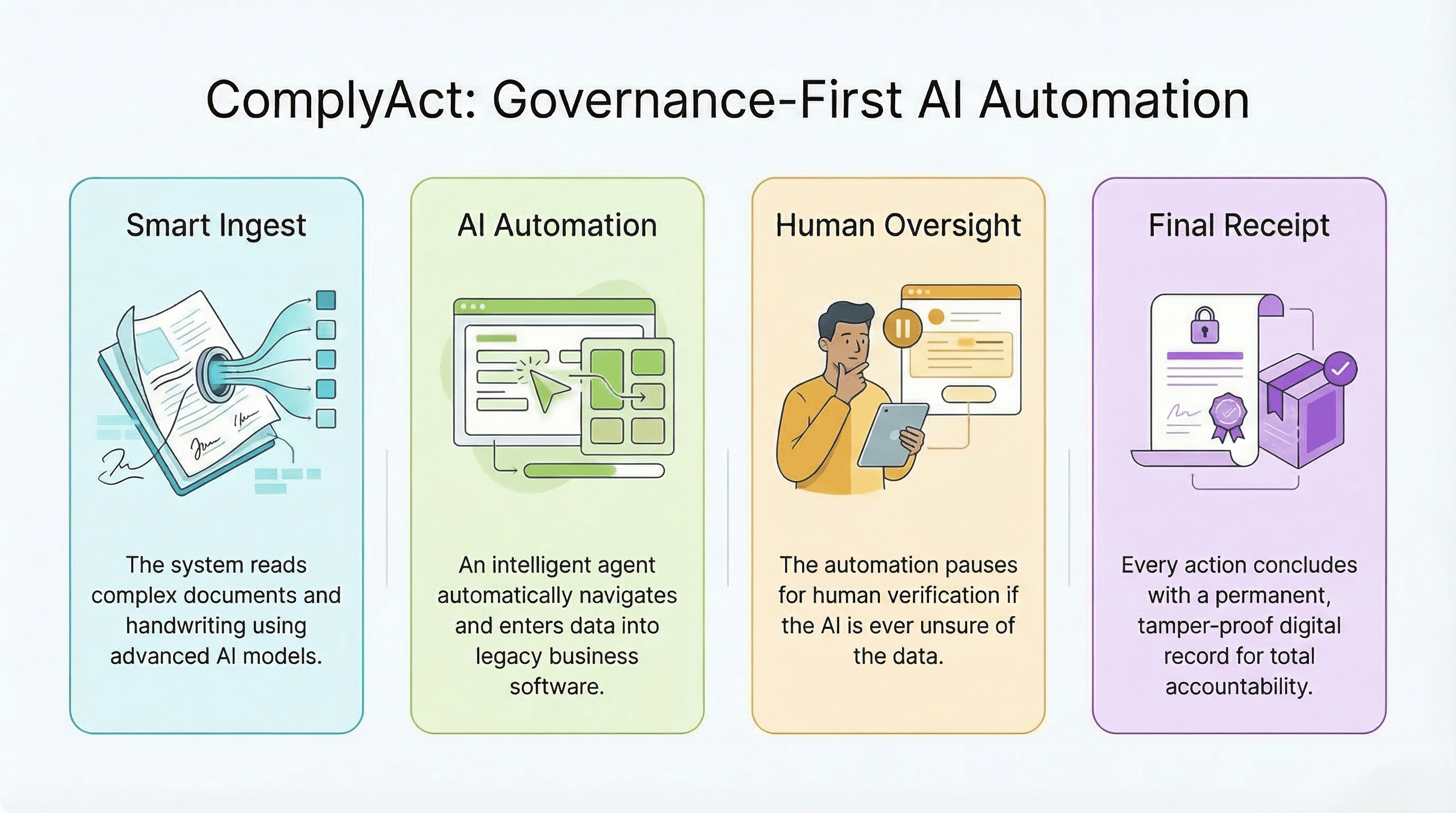 ComplyAct: Governance-First AI Automation

Smart Ingest

The system reads complex documents and handwriting using advanced AI models.

AI Automation

An intelligent agent automatically navigates and enters data into legacy business software.

Human Oversight

The automation pauses for human verification if the AI is ever unsure of the data.

Final Receipt

Every action concludes with a permanent, tamper-proof digital record for total accountability.